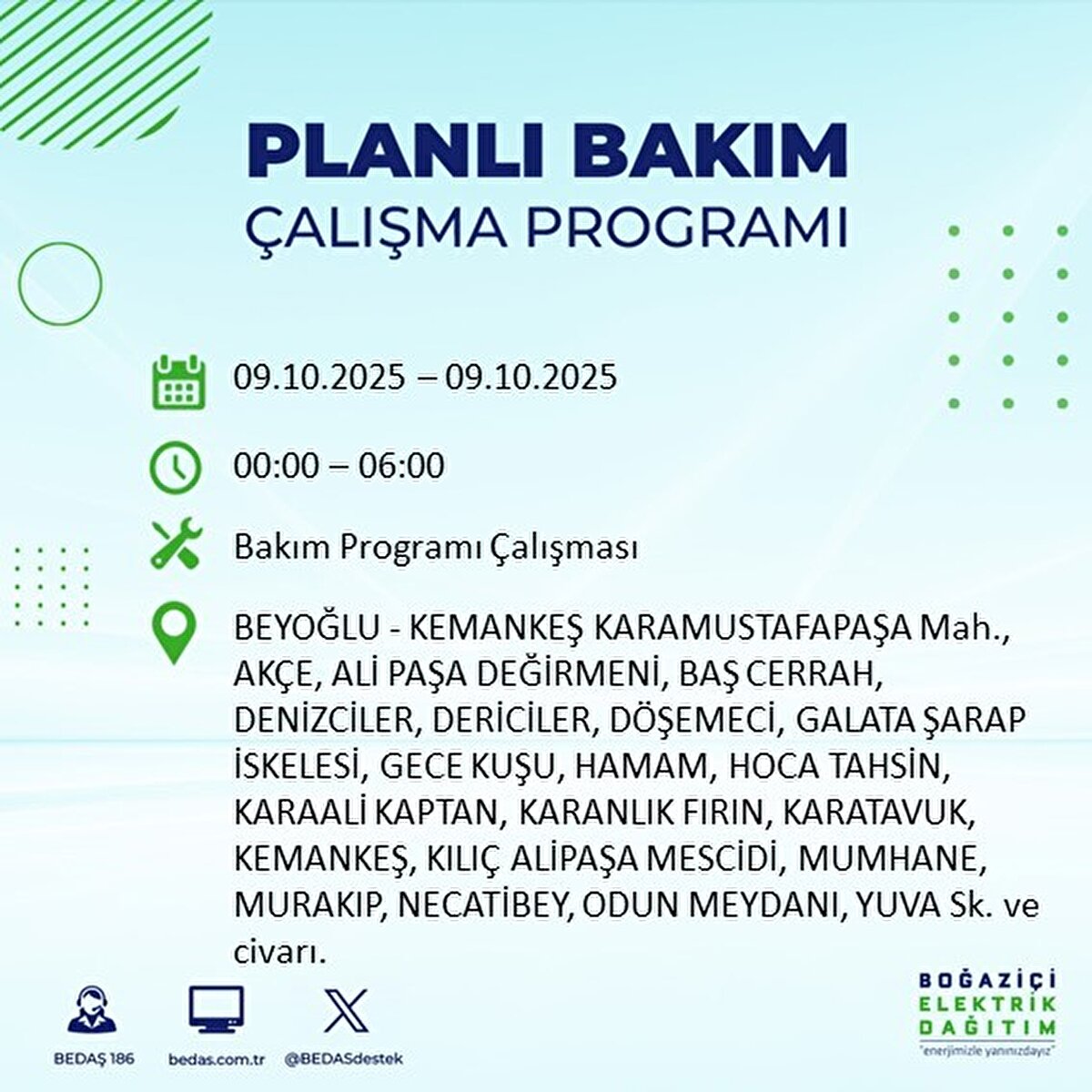 PLANLI BAKIM
ÇALIŞMA PROGRAMI

09.10.2025 – 09.10.2025

00:00 – 06:00

Bakım Programı Çalışması

BEYOĞLU - KEMANKEŞ KARAMUSTAFAPAŞA Mah., AKÇE, ALİ PAŞA DEĞİRMENİ, BAŞ CERRAH, DENİZCİLER, DERİCİLER, DÖŞEMECİ, GALATA ŞARAP İSKELESİ, GECE KUŞU, HAMAM, HOCA TAHSİN, KARAALİ KAPTAN, KARANLIK FIRIN, KARATAVUK, KEMANKEŞ, KILIÇ ALİPAŞA MESCİDİ, MUMHANE, MURAKIP, NECATİBEY, ODUN MEYDANI, YUVA Sk. ve civarı.

BEDAŞ 186
bedas.com.tr
@BEDASdestek

BOĞAZİÇİ ELEKTRİK DAĞITIM
"enerjimizle yanınızdayız"